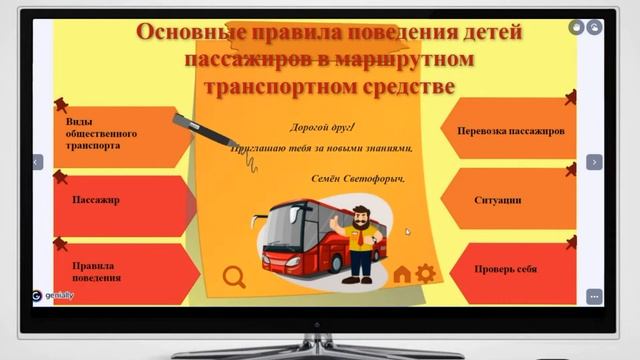 Основные правила поведения детей пассажиров в маршрутном транспортном средстве

Виды общественного транспорта

Пассажир

Правила поведения

Дорогой друг!

Приглашаю тебя за новыми знаниями.

Семён Светофорыч.

Перевозка пассажиров

Ситуации

Проверь себя

genially